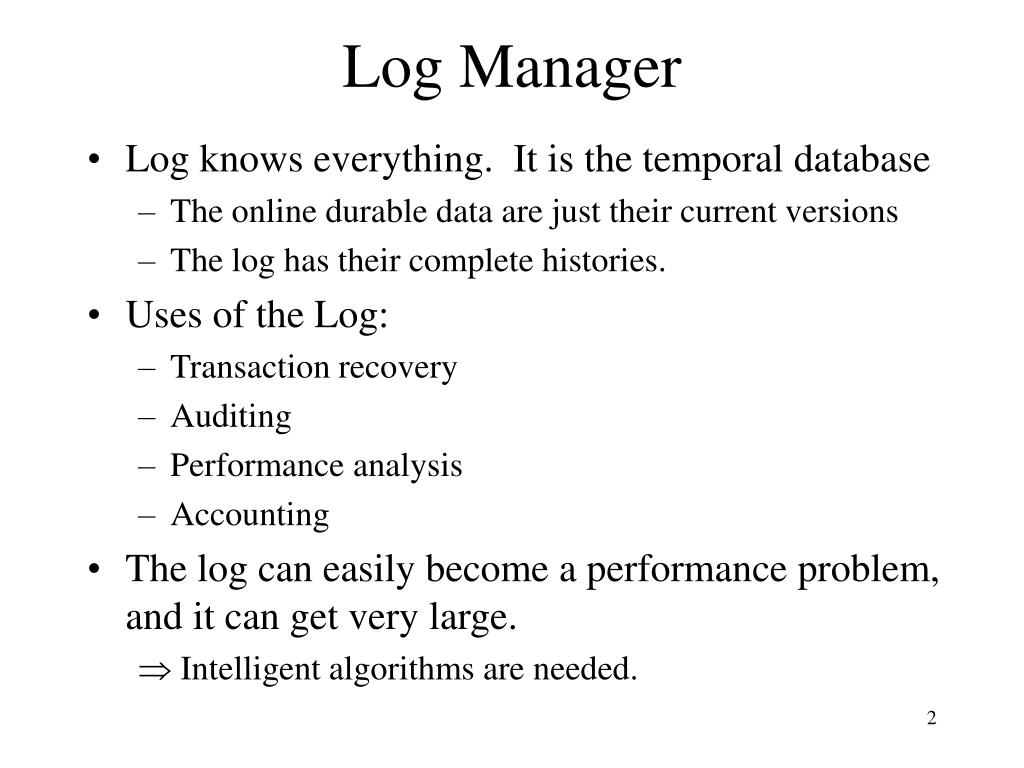 Log Manager

• Log knows everything. It is the temporal database
– The online durable data are just their current versions
– The log has their complete histories.

• Uses of the Log:
– Transaction recovery
– Auditing
– Performance analysis
– Accounting

• The log can easily become a performance problem, and it can get very large.
$\Rightarrow$ Intelligent algorithms are needed.

2